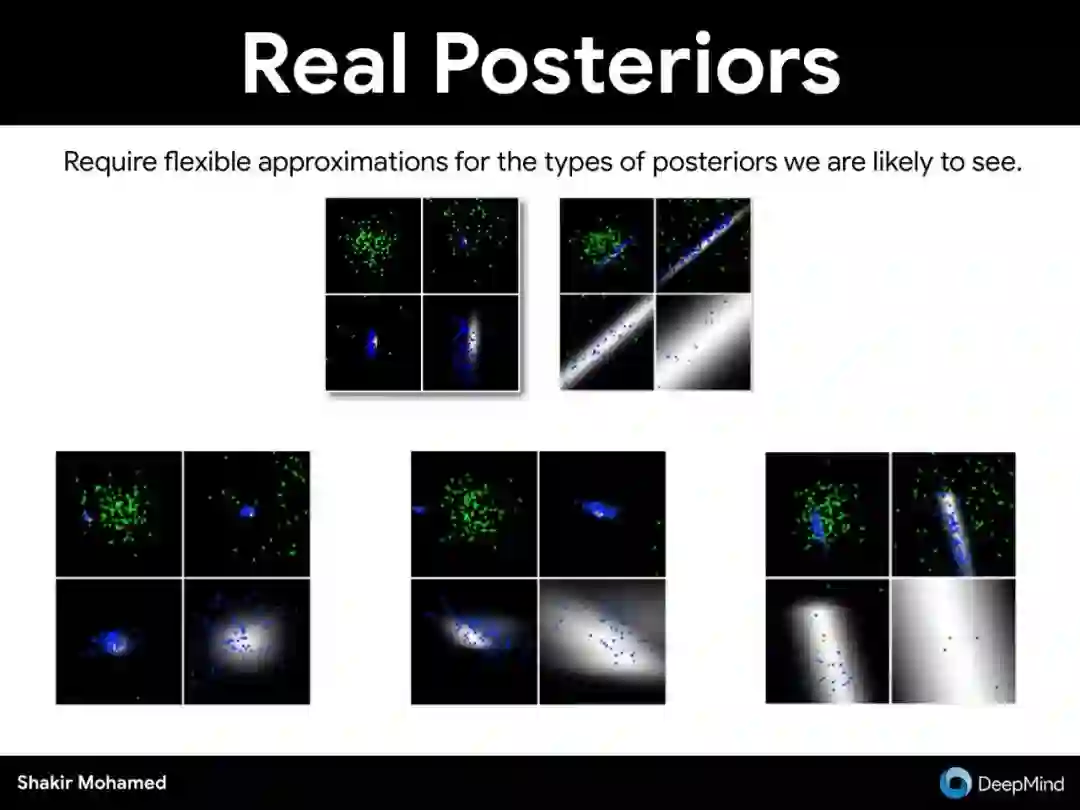 Real Posteriors

Require flexible approximations for the types of posteriors we are likely to see.

Shakir Mohamed

DeepMind